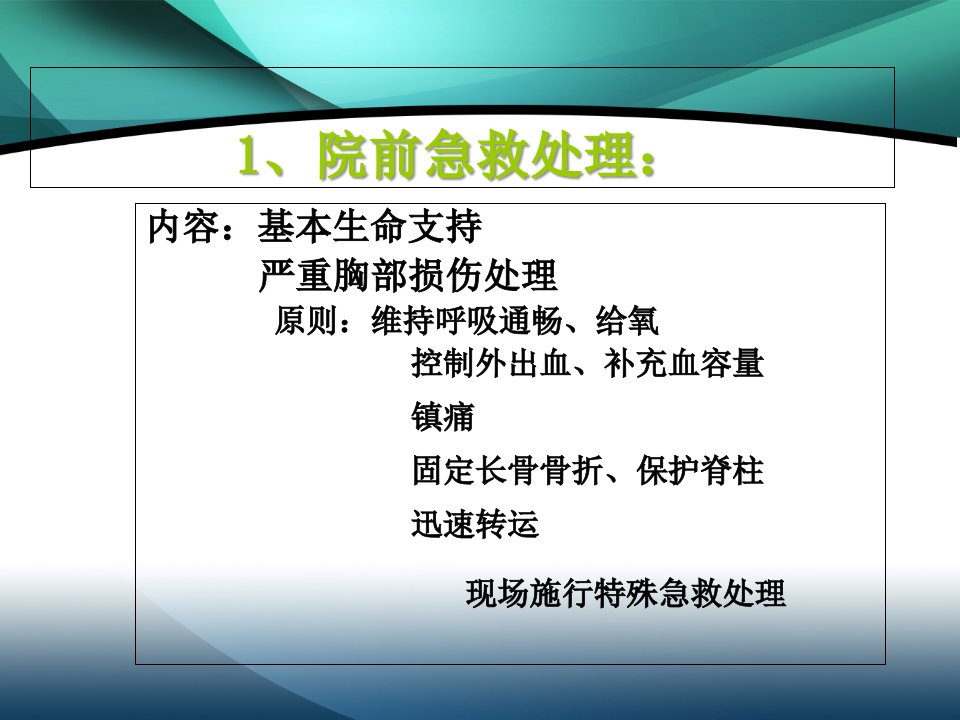 1、院前急救处理：

内容：基本生命支持
严重胸部损伤处理
原则：维持呼吸通畅、给氧
控制外出血、补充血容量
镇痛
固定长骨骨折、保护脊柱
迅速转运

现场施行特殊急救处理